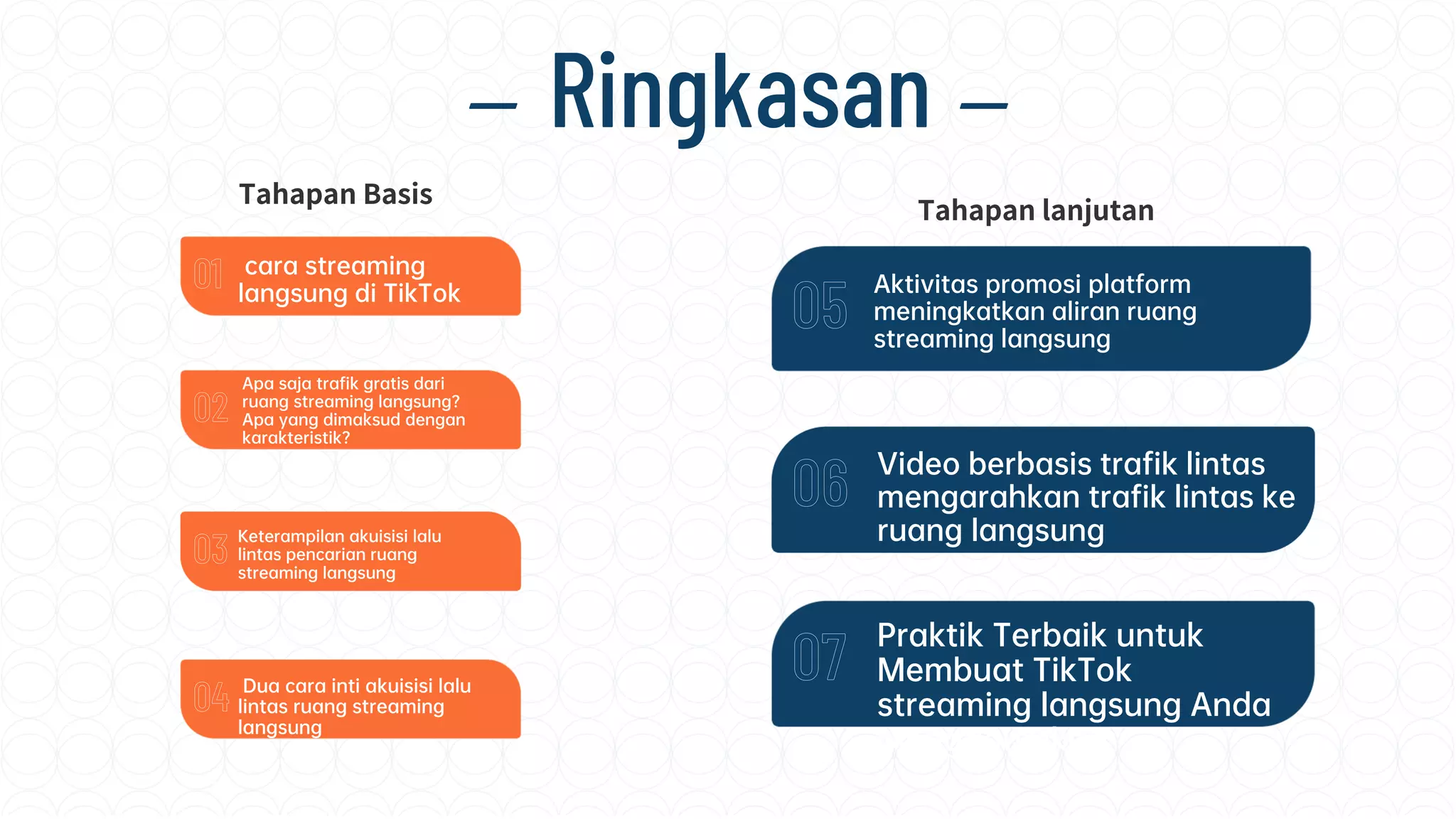 — Ringkasan —

Tahapan Basis

01 cara streaming langsung di TikTok

02 Apa saja trafik gratis dari ruang streaming langsung? Apa yang dimaksud dengan karakteristik?

03 Keterampilan akuisisi lalu lintas pencarian ruang streaming langsung

04 Dua cara inti akuisisi lalu lintas ruang streaming langsung

Tahapan lanjutan

05 Aktivitas promosi platform meningkatkan aliran ruang streaming langsung

06 Video berbasis trafik lintas mengarahkan trafik lintas ke ruang langsung

07 Praktik Terbaik untuk Membuat TikTok streaming langsung Anda